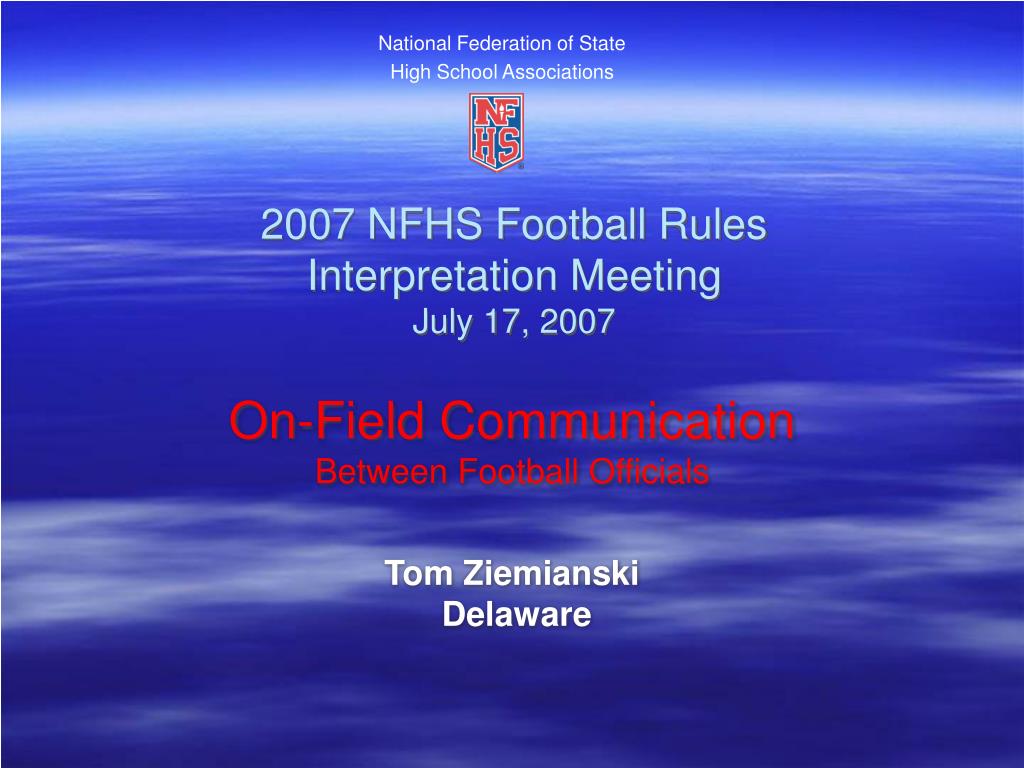 National Federation of State
High School Associations

NFHS

2007 NFHS Football Rules
Interpretation Meeting
July 17, 2007

On-Field Communication
Between Football Officials

Tom Ziemianski
Delaware